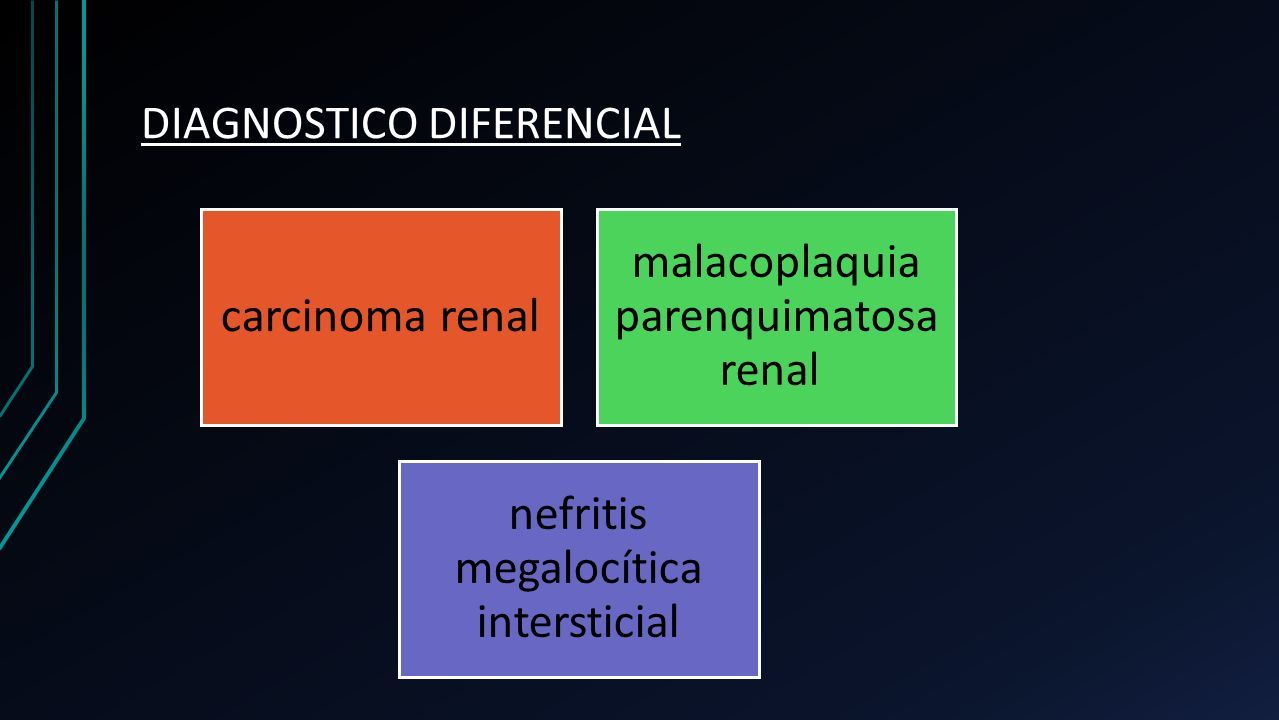 DIAGNOSTICO DIFERENCIAL

carcinoma renal

malacoplaquia parenquimatosa renal

nefritis megalocítica intersticial